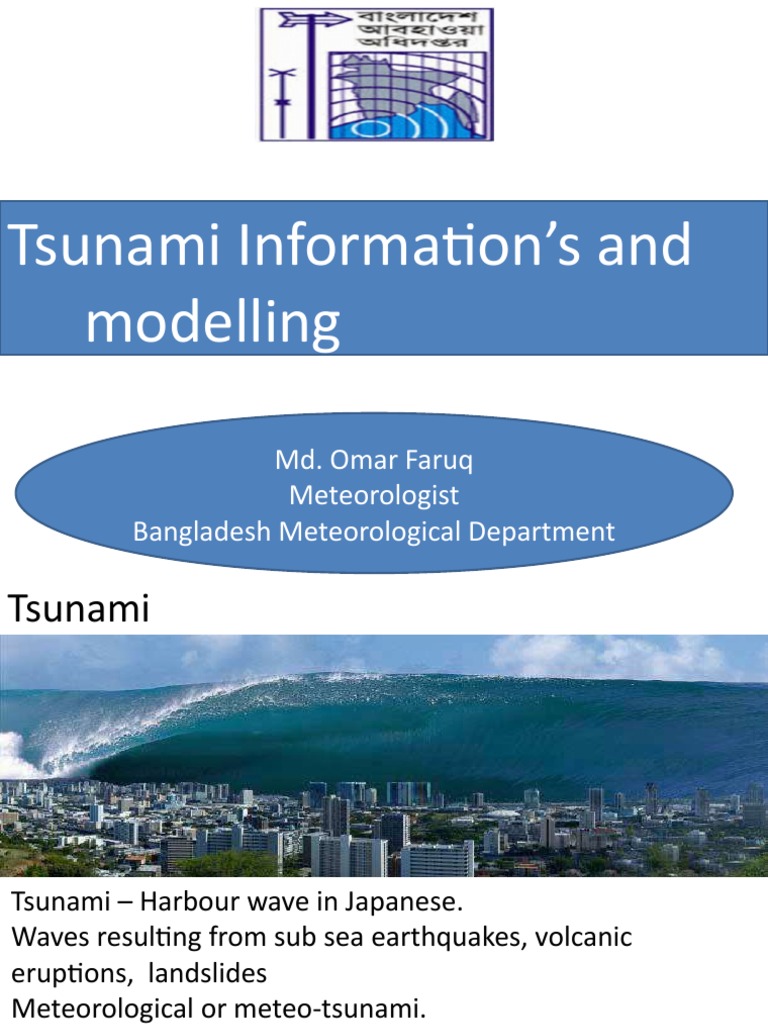 বাংলাদেশ আবহাওয়া অধিদপ্তর

Tsunami Information's and modelling

Md. Omar Faruq
Meteorologist
Bangladesh Meteorological Department

Tsunami

Tsunami – Harbour wave in Japanese.
Waves resulting from sub sea earthquakes, volcanic eruptions, landslides
Meteorological or meteo-tsunami.